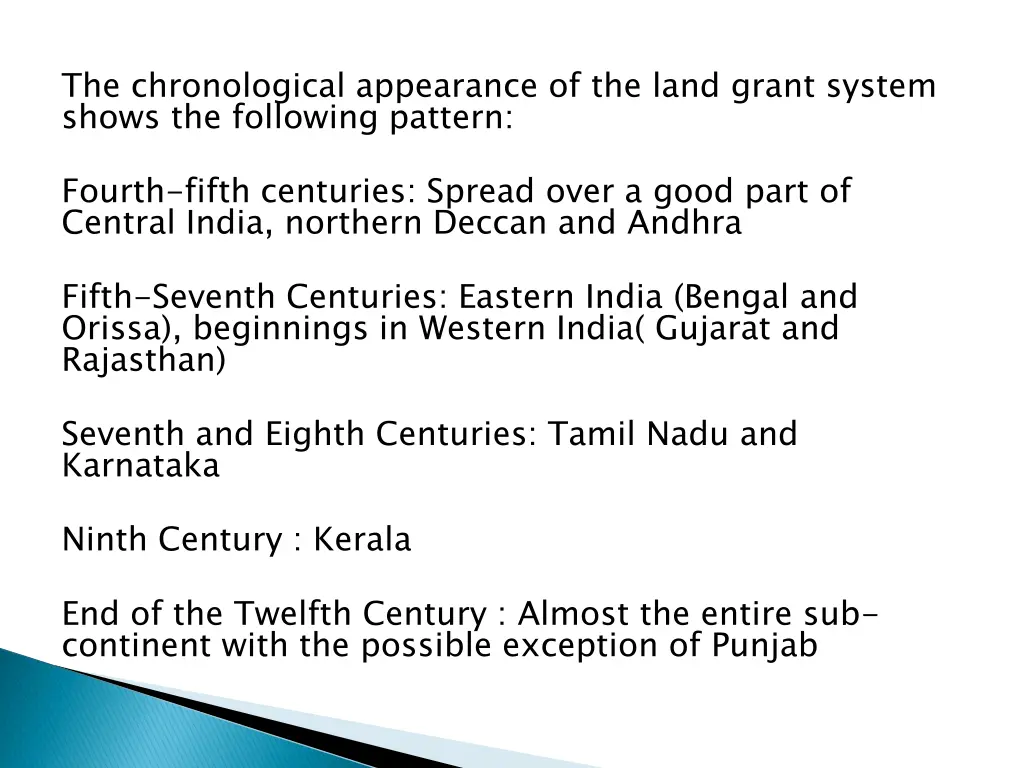 The chronological appearance of the land grant system shows the following pattern:

Fourth-fifth centuries: Spread over a good part of Central India, northern Deccan and Andhra

Fifth-Seventh Centuries: Eastern India (Bengal and Orissa), beginnings in Western India( Gujarat and Rajasthan)

Seventh and Eighth Centuries: Tamil Nadu and Karnataka

Ninth Century : Kerala

End of the Twelfth Century : Almost the entire subcontinent with the possible exception of Punjab